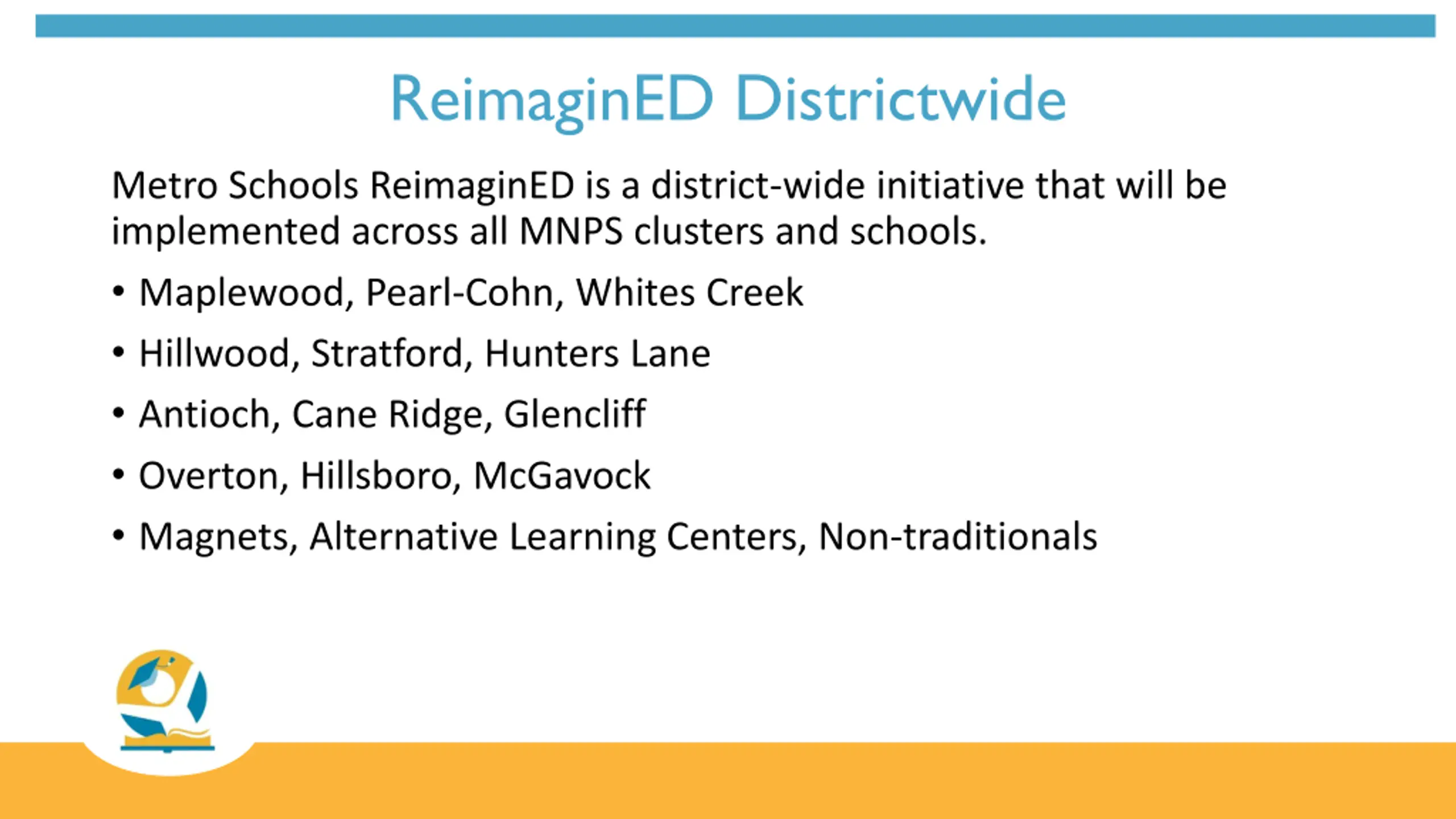 ReimaginED Districtwide

Metro Schools ReimaginED is a district-wide initiative that will be implemented across all MNPS clusters and schools.

• Maplewood, Pearl-Cohn, Whites Creek
• Hillwood, Stratford, Hunters Lane
• Antioch, Cane Ridge, Glencliff
• Overton, Hillsboro, McGavock
• Magnets, Alternative Learning Centers, Non-traditionals